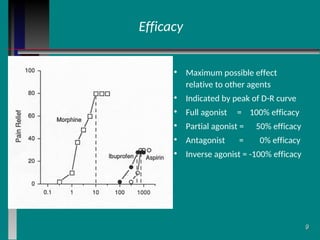 Efficacy

100
80
60
40
20
0
Pain Relief
Morphine
Ibuprofen
Aspirin
0.1
1
10
100
1000

• Maximum possible effect relative to other agents
• Indicated by peak of D-R curve
• Full agonist = 100% efficacy
• Partial agonist = 50% efficacy
• Antagonist = 0% efficacy
• Inverse agonist = -100% efficacy

9